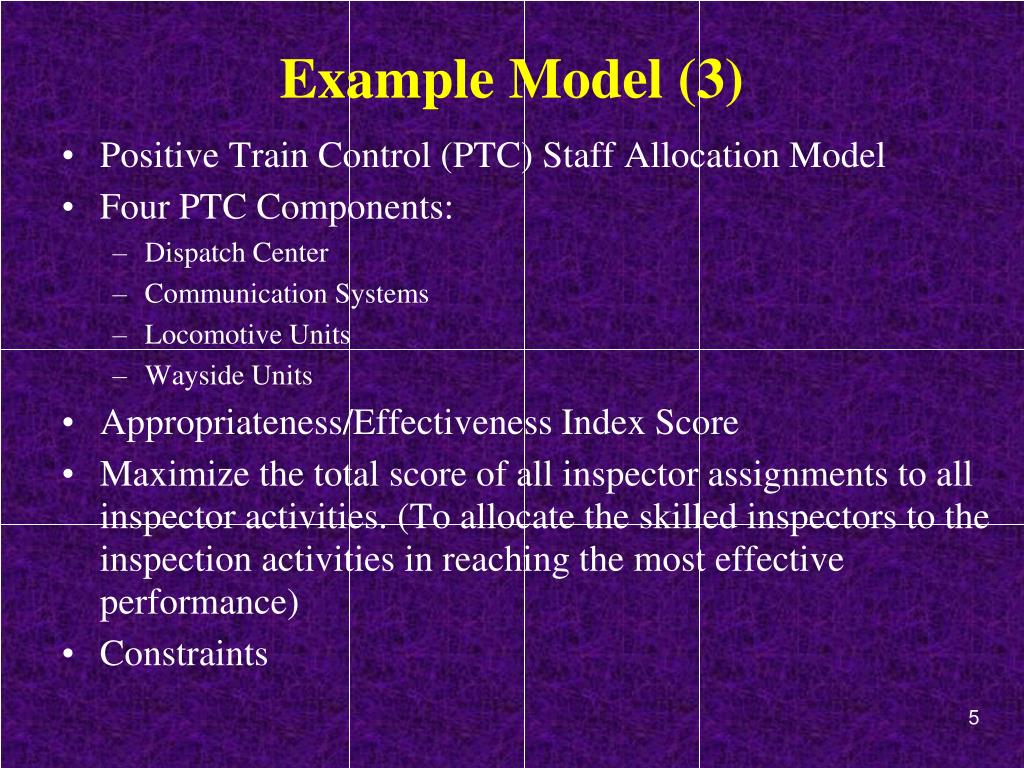 Example Model (3)

• Positive Train Control (PTC) Staff Allocation Model
• Four PTC Components:
– Dispatch Center
– Communication Systems
– Locomotive Units
– Wayside Units
• Appropriateness/Effectiveness Index Score
• Maximize the total score of all inspector assignments to all inspector activities. (To allocate the skilled inspectors to the inspection activities in reaching the most effective performance)
• Constraints

5